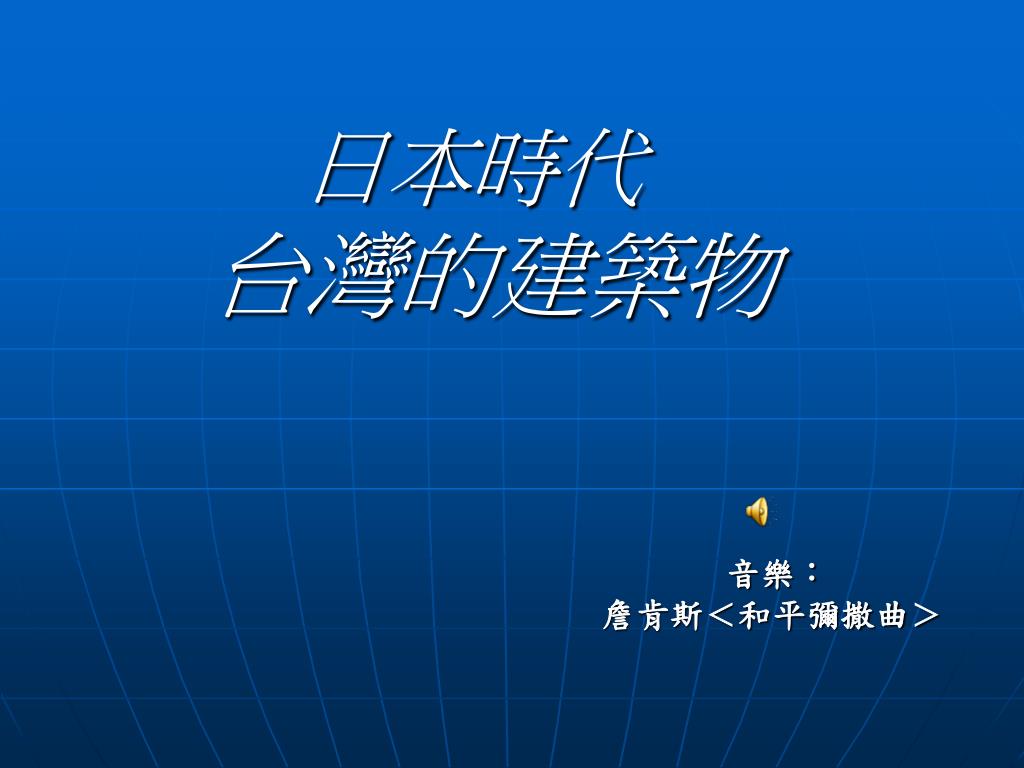 日本時代
台灣的建築物

音樂：
詹肯斯＜和平彌撒曲＞